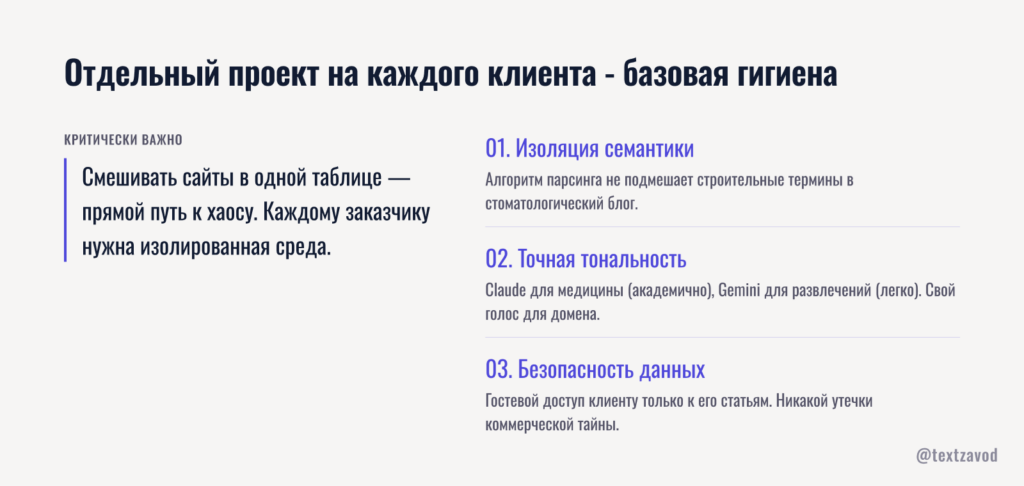 Отдельный проект на каждого клиента - базовая гигиена

КРИТИЧЕСКИ ВАЖНО

Смешивать сайты в одной таблице — прямой путь к хаосу. Каждому заказчику нужна изолированная среда.

01. Изоляция семантики

Алгоритм парсинга не подмешает строительные термины в стоматологический блог.

02. Точная тональность

Claude для медицины (академично), Gemini для развлечений (легко). Свой голос для домена.

03. Безопасность данных

Гостевой доступ клиенту только к его статьям. Никакой утечки коммерческой тайны.

@textzavod